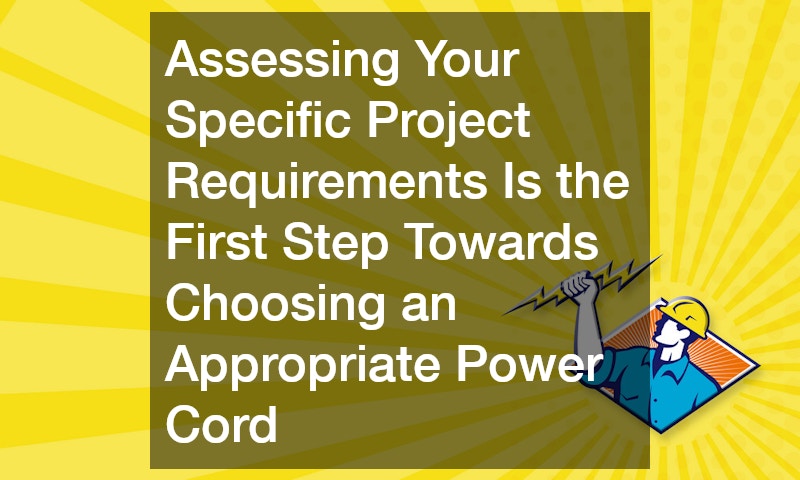 Assessing Your Specific Project Requirements Is the First Step Towards Choosing an Appropriate Power Cord